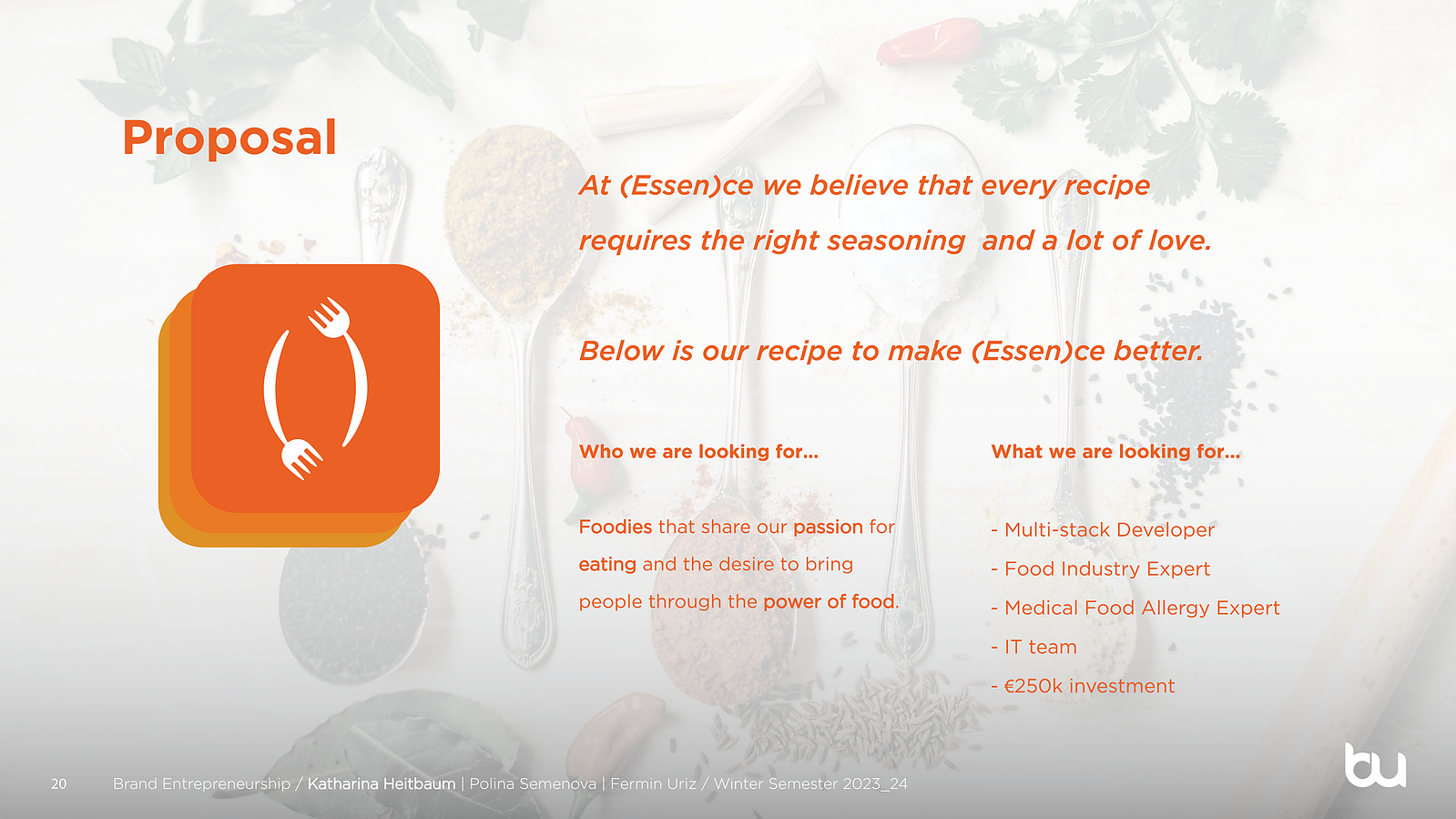 Proposal

At (Essen)ce we believe that every recipe requires the right seasoning  and a lot of love.

Below is our recipe to make (Essen)ce better.

Who we are looking for...

Foodies that share our passion for eating and the desire to bring people through the power of food.

What we are looking for...

- Multi-stack Developer
- Food Industry Expert
- Medical Food Allergy Expert
- IT team
- €250k investment

20 Brand Entrepreneurship / Katharina Heitbaum | Polina Semenova | Fermin Uriz / Winter Semester 2023_24

bu